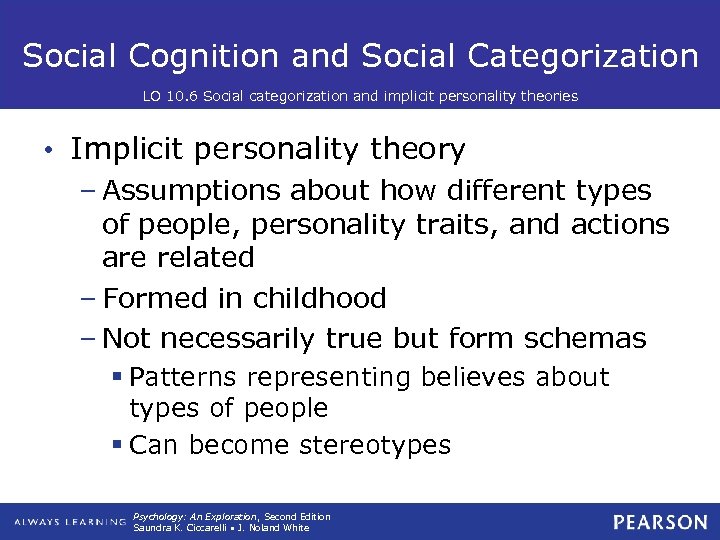 Social Cognition and Social Categorization

LO 10.6 Social categorization and implicit personality theories

• Implicit personality theory

– Assumptions about how different types of people, personality traits, and actions are related

– Formed in childhood

– Not necessarily true but form schemas

▪ Patterns representing believes about types of people

▪ Can become stereotypes

ALWAYS LEARNING

Psychology: An Exploration, Second Edition
Saundra K. Ciccarelli • J. Noland White

PEARSON